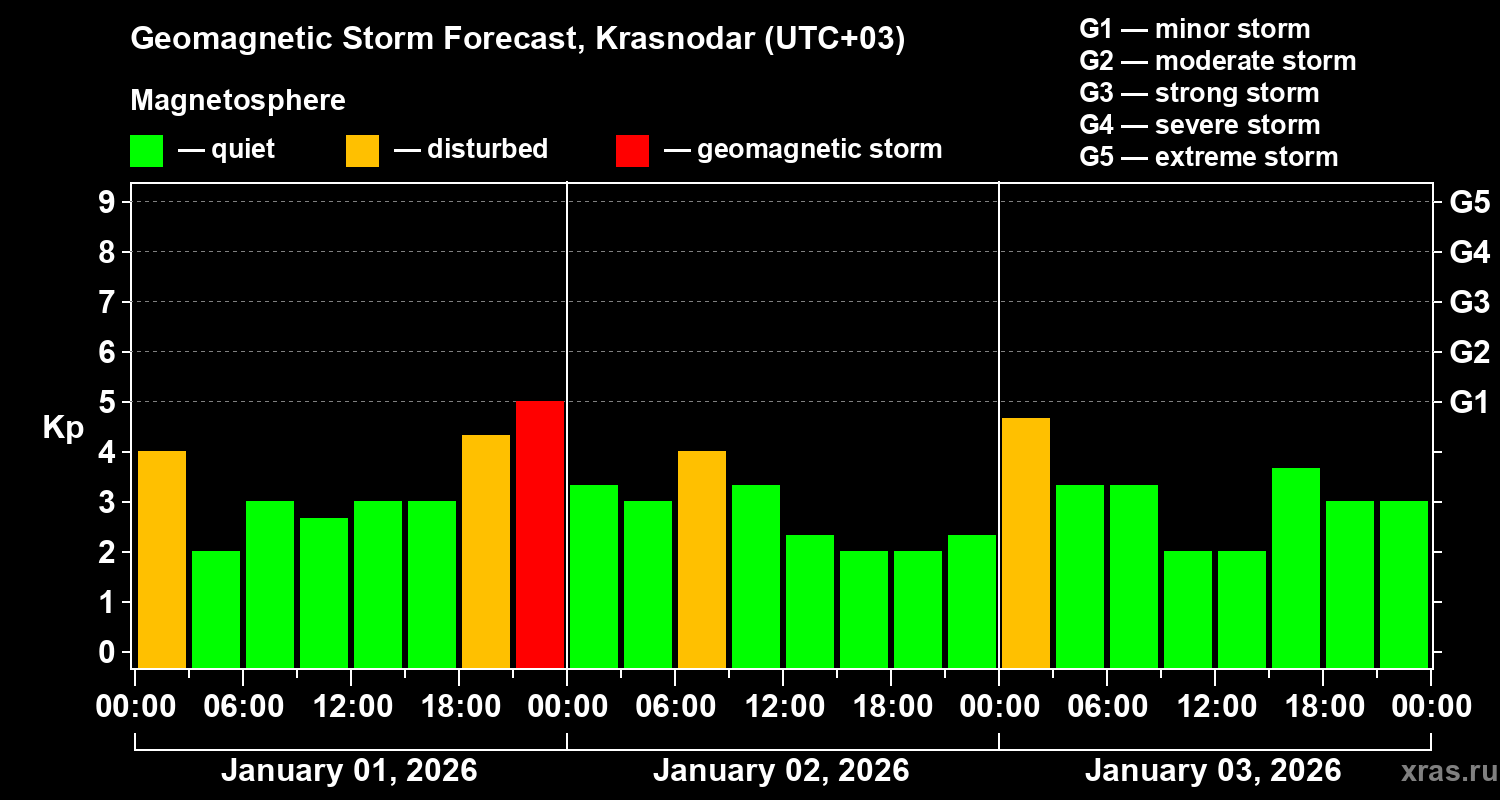 Geomagnetic Storm Forecast, Krasnodar (UTC+03)

Magnetosphere

— quiet — disturbed — geomagnetic storm

G1 — minor storm
G2 — moderate storm
G3 — strong storm
G4 — severe storm
G5 — extreme storm

Kp

9
8
7
6
5
4
3
2
1
0

G5
G4
G3
G2
G1

00:00 06:00 12:00 18:00 00:00 06:00 12:00 18:00 00:00 06:00 12:00 18:00 00:00

January 01, 2026 January 02, 2026 January 03, 2026

xras.ru